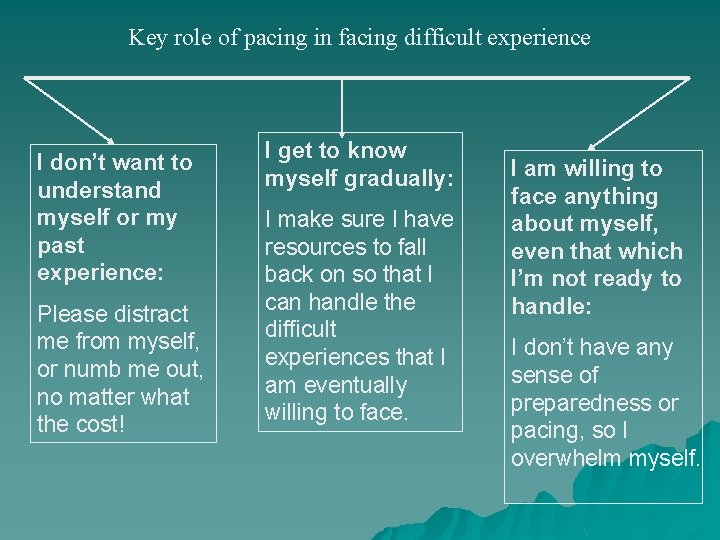 Key role of pacing in facing difficult experience

I don't want to understand myself or my past experience:

Please distract me from myself, or numb me out, no matter what the cost!

I get to know myself gradually:

I make sure I have resources to fall back on so that I can handle the difficult experiences that I am eventually willing to face.

I am willing to face anything about myself, even that which I'm not ready to handle:

I don't have any sense of preparedness or pacing, so I overwhelm myself.